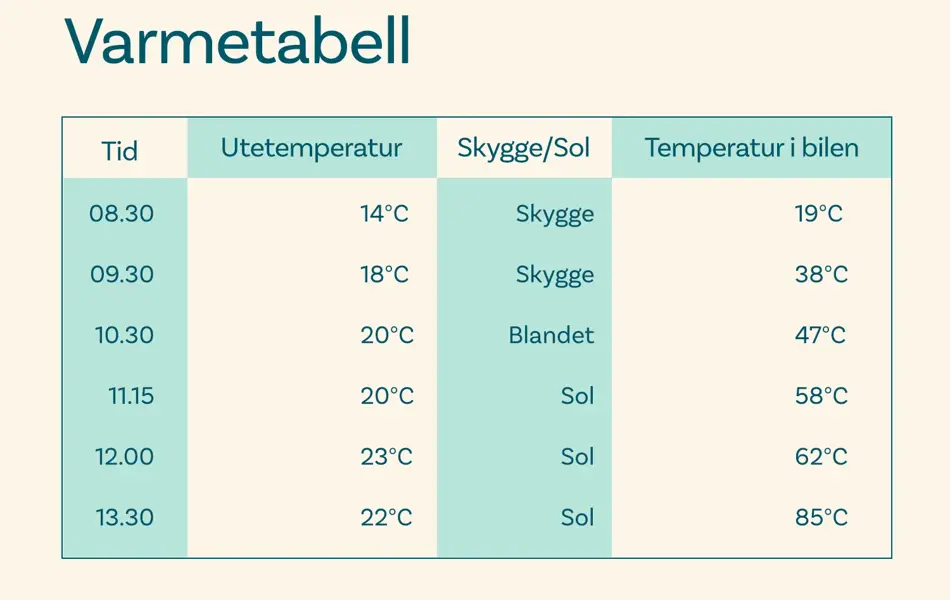 Varmetabell

| Tid | Utetemperatur | Skygge/Sol | Temperatur i bilen |
|---|---|---|---|
| 08.30 | 14°C | Skygge | 19°C |
| 09.30 | 18°C | Skygge | 38°C |
| 10.30 | 20°C | Blandet | 47°C |
| 11.15 | 20°C | Sol | 58°C |
| 12.00 | 23°C | Sol | 62°C |
| 13.30 | 22°C | Sol | 85°C |